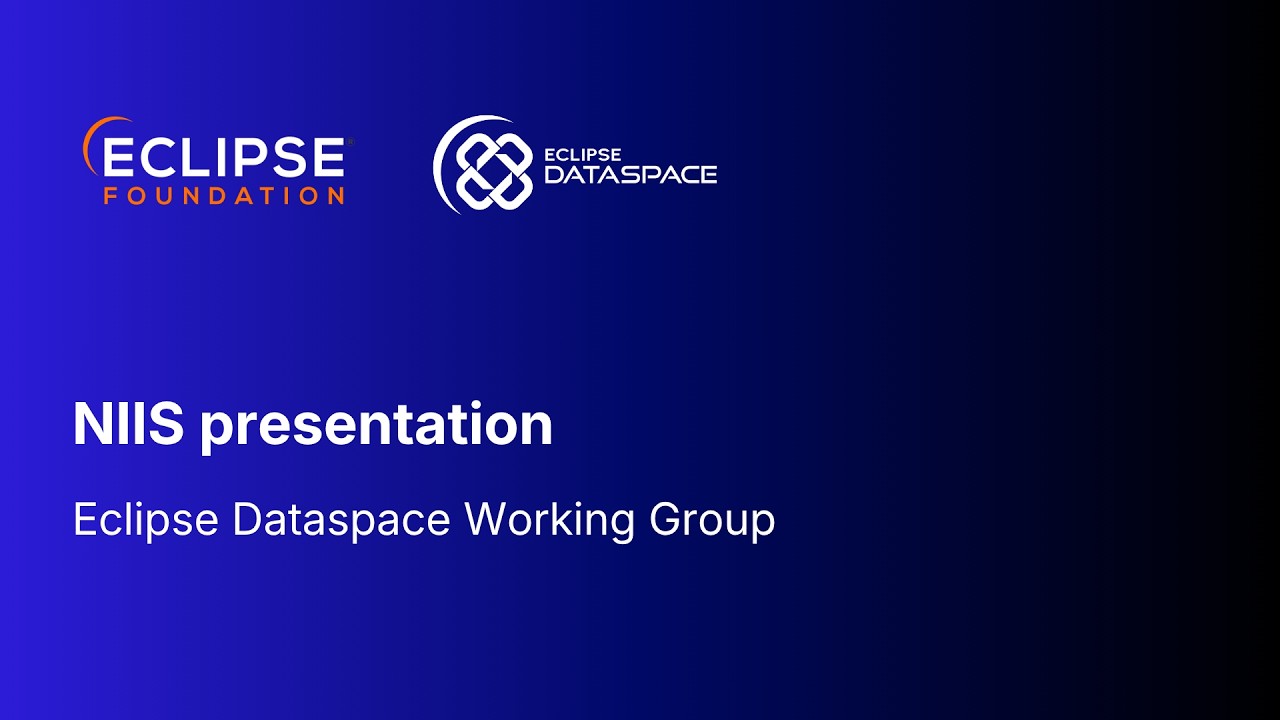 ECLIPSE
FOUNDATION

ECLIPSE
DATASPACE

NIIS presentation

Eclipse Dataspace Working Group